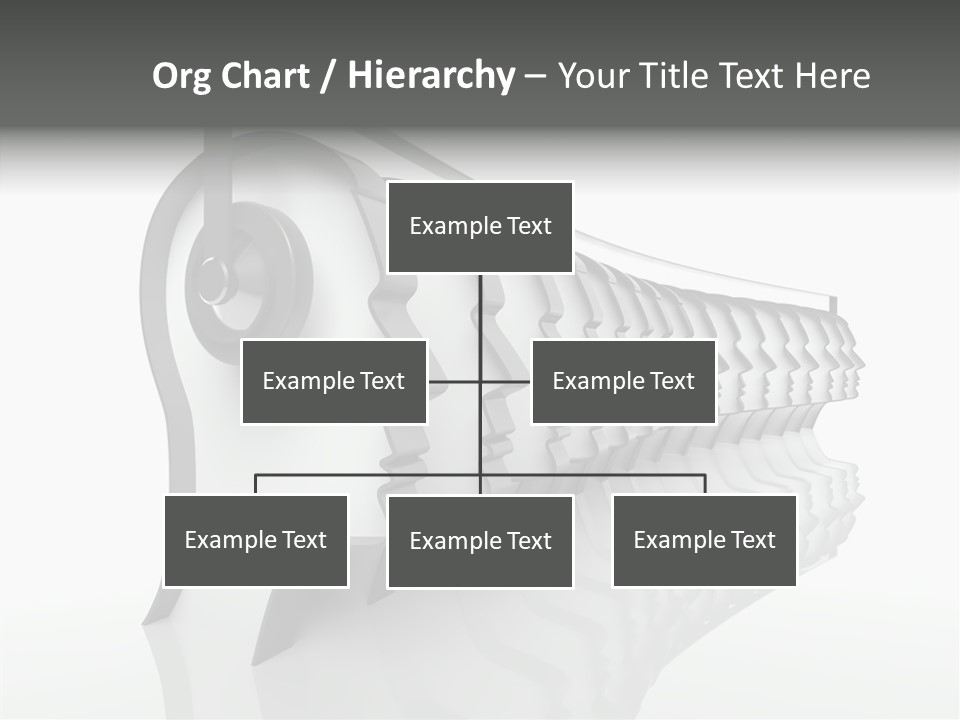 Org Chart / Hierarchy – Your Title Text Here

Example Text

Example Text

Example Text

Example Text

Example Text

Example Text